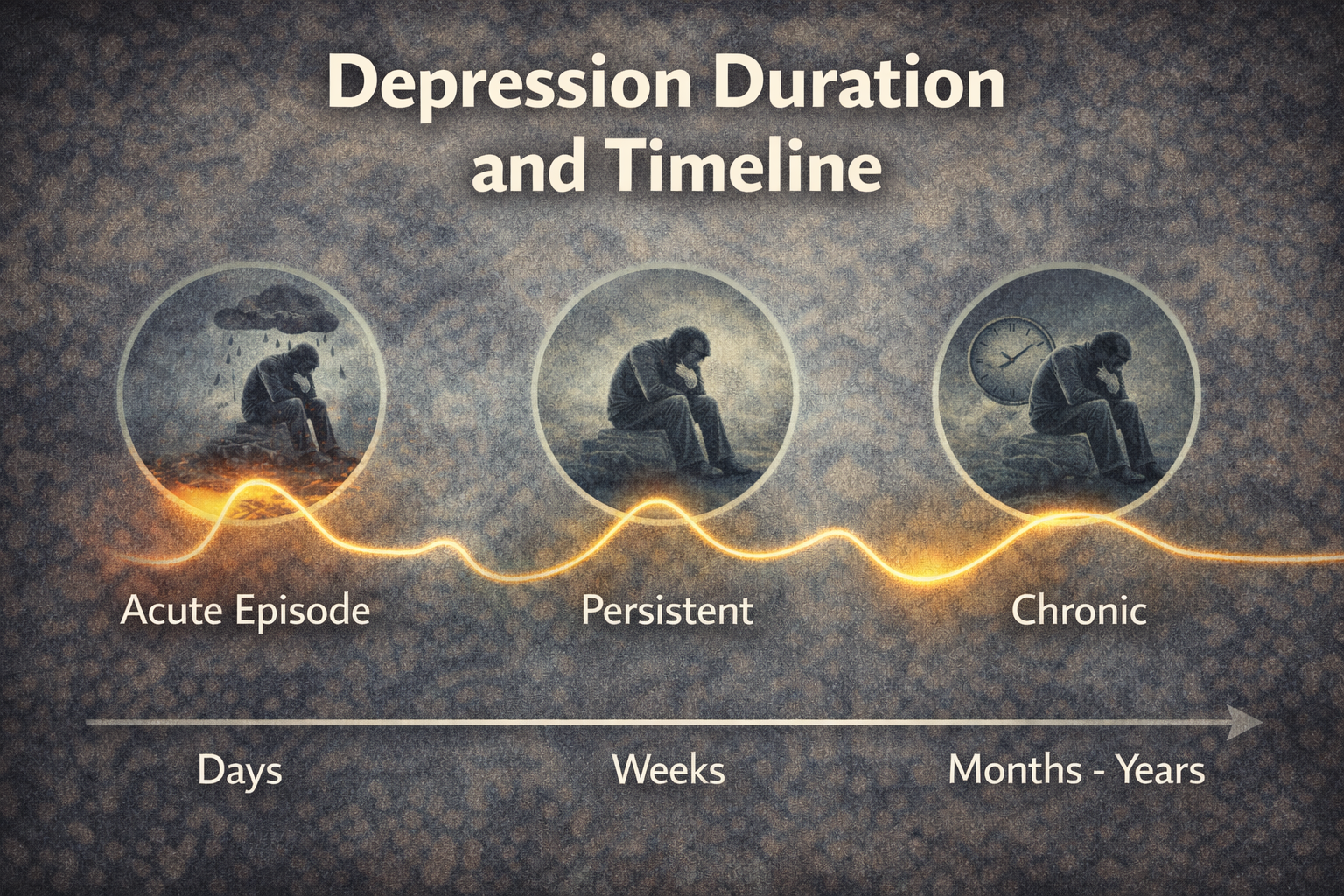 Depression Duration and Timeline

Acute Episode

Persistent

Chronic

Days

Weeks

Months - Years